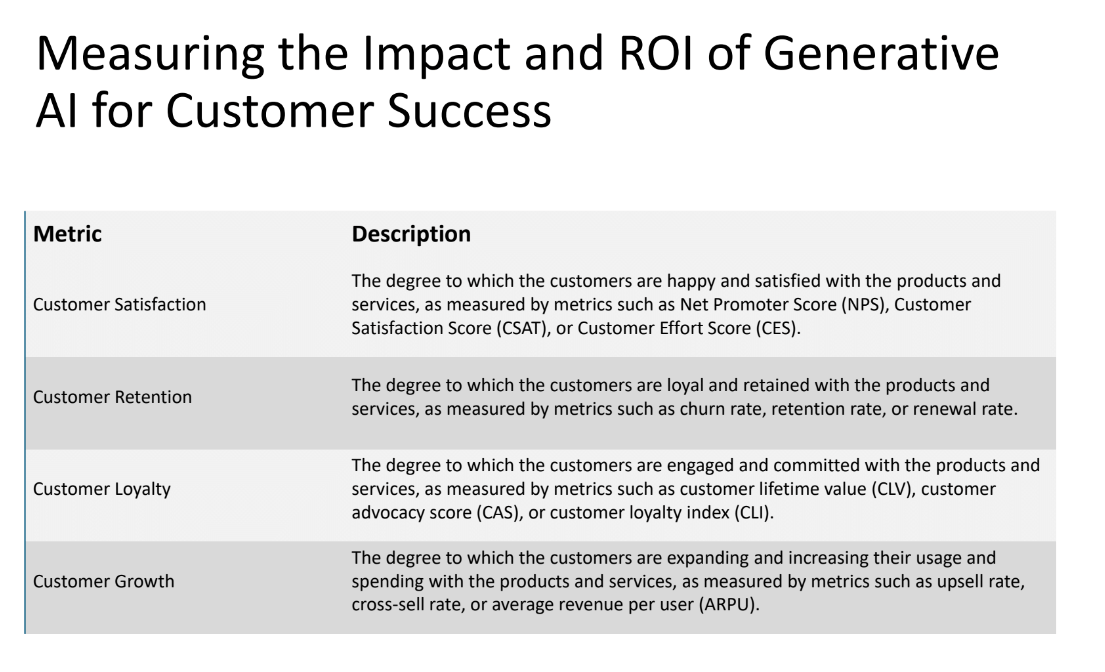 Measuring the Impact and ROI of Generative AI for Customer Success

| Metric | Description |
|---|---|
| Customer Satisfaction | The degree to which the customers are happy and satisfied with the products and services, as measured by metrics such as Net Promoter Score (NPS), Customer Satisfaction Score (CSAT), or Customer Effort Score (CES). |
| Customer Retention | The degree to which the customers are loyal and retained with the products and services, as measured by metrics such as churn rate, retention rate, or renewal rate. |
| Customer Loyalty | The degree to which the customers are engaged and committed with the products and services, as measured by metrics such as customer lifetime value (CLV), customer advocacy score (CAS), or customer loyalty index (CLI). |
| Customer Growth | The degree to which the customers are expanding and increasing their usage and spending with the products and services, as measured by metrics such as upsell rate, cross-sell rate, or average revenue per user (ARPU). |